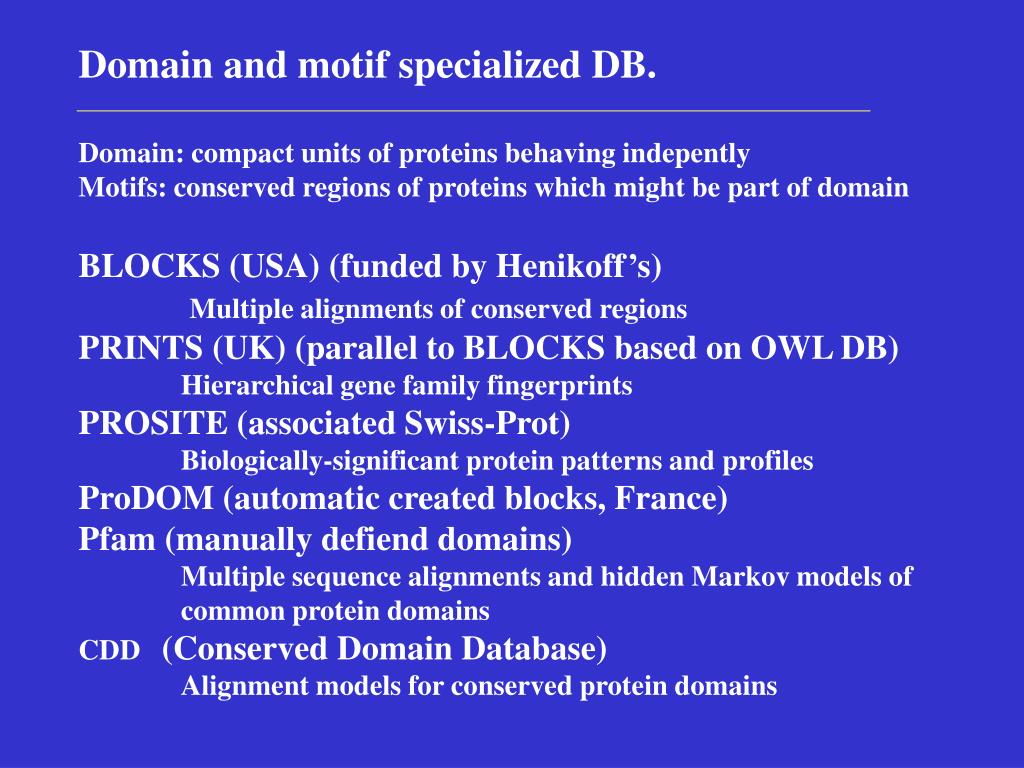 Domain and motif specialized DB.

Domain: compact units of proteins behaving indepently
Motifs: conserved regions of proteins which might be part of domain

BLOCKS (USA) (funded by Henikoff's)
Multiple alignments of conserved regions
PRINTS (UK) (parallel to BLOCKS based on OWL DB)
Hierarchical gene family fingerprints
PROSITE (associated Swiss-Prot)
Biologically-significant protein patterns and profiles
ProDOM (automatic created blocks, France)
Pfam (manually defiend domains)
Multiple sequence alignments and hidden Markov models of common protein domains
CDD (Conserved Domain Database)
Alignment models for conserved protein domains